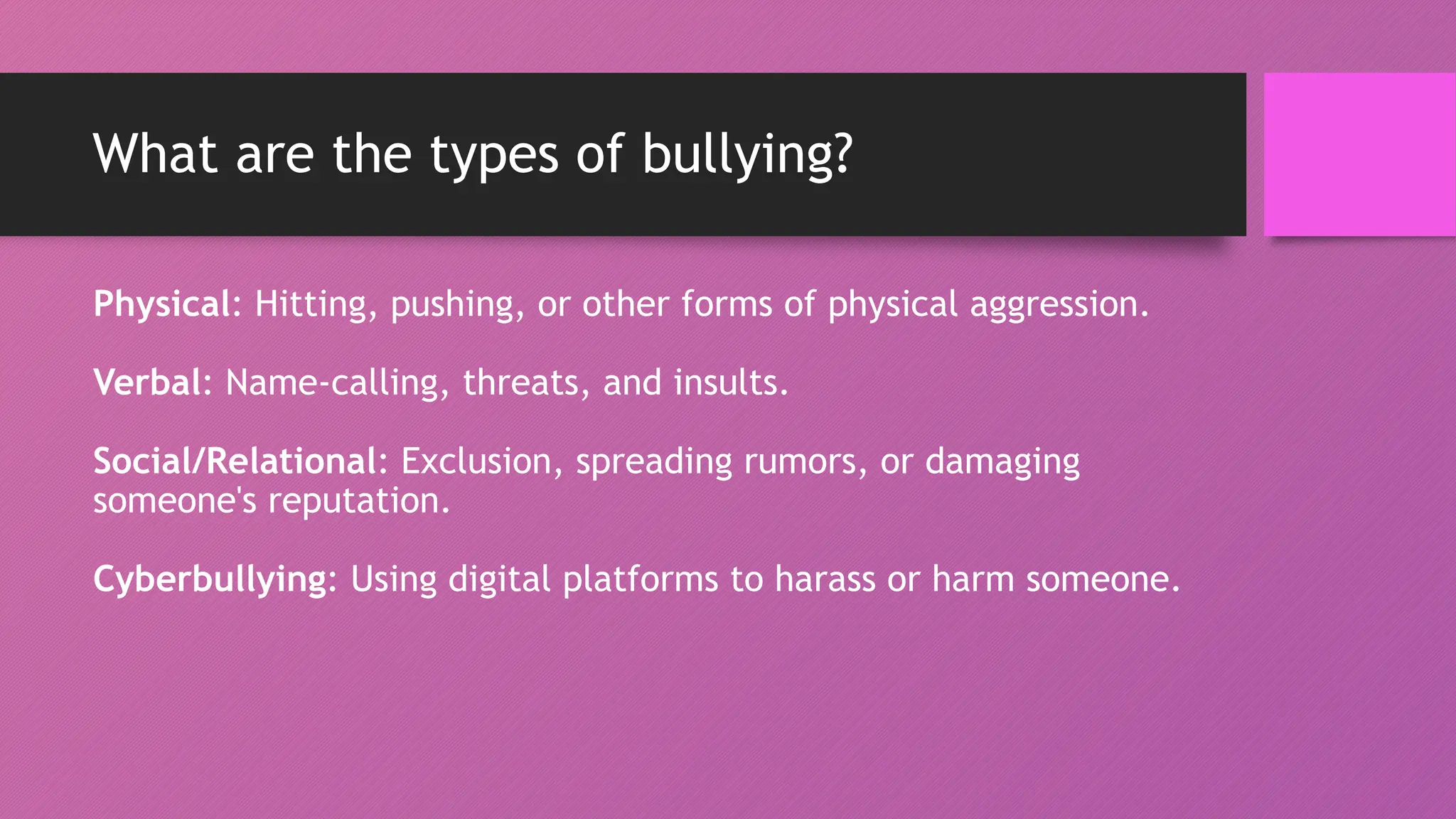 What are the types of bullying?

Physical: Hitting, pushing, or other forms of physical aggression.

Verbal: Name-calling, threats, and insults.

Social/Relational: Exclusion, spreading rumors, or damaging someone's reputation.

Cyberbullying: Using digital platforms to harass or harm someone.